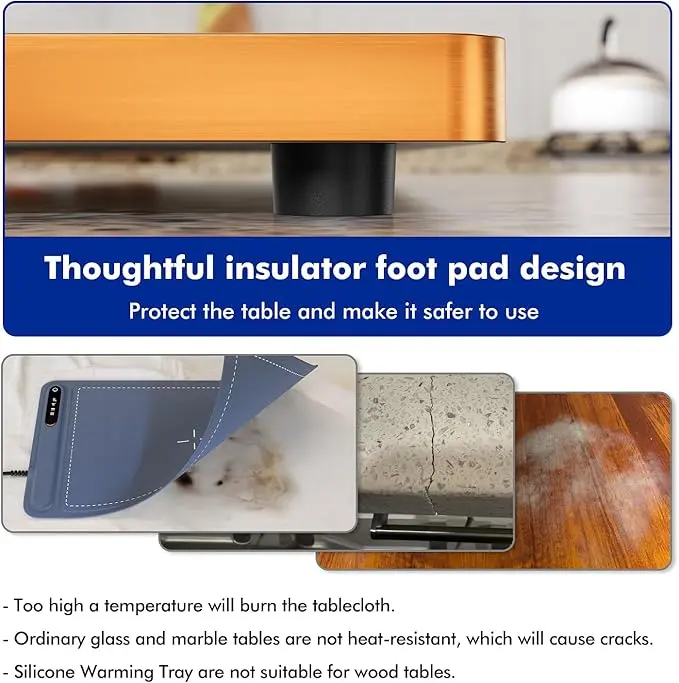 Thoughtful insulator foot pad design

Protect the table and make it safer to use

- Too high a temperature will burn the tablecloth.

- Ordinary glass and marble tables are not heat-resistant, which will cause cracks.

- Silicone Warming Tray are not suitable for wood tables.